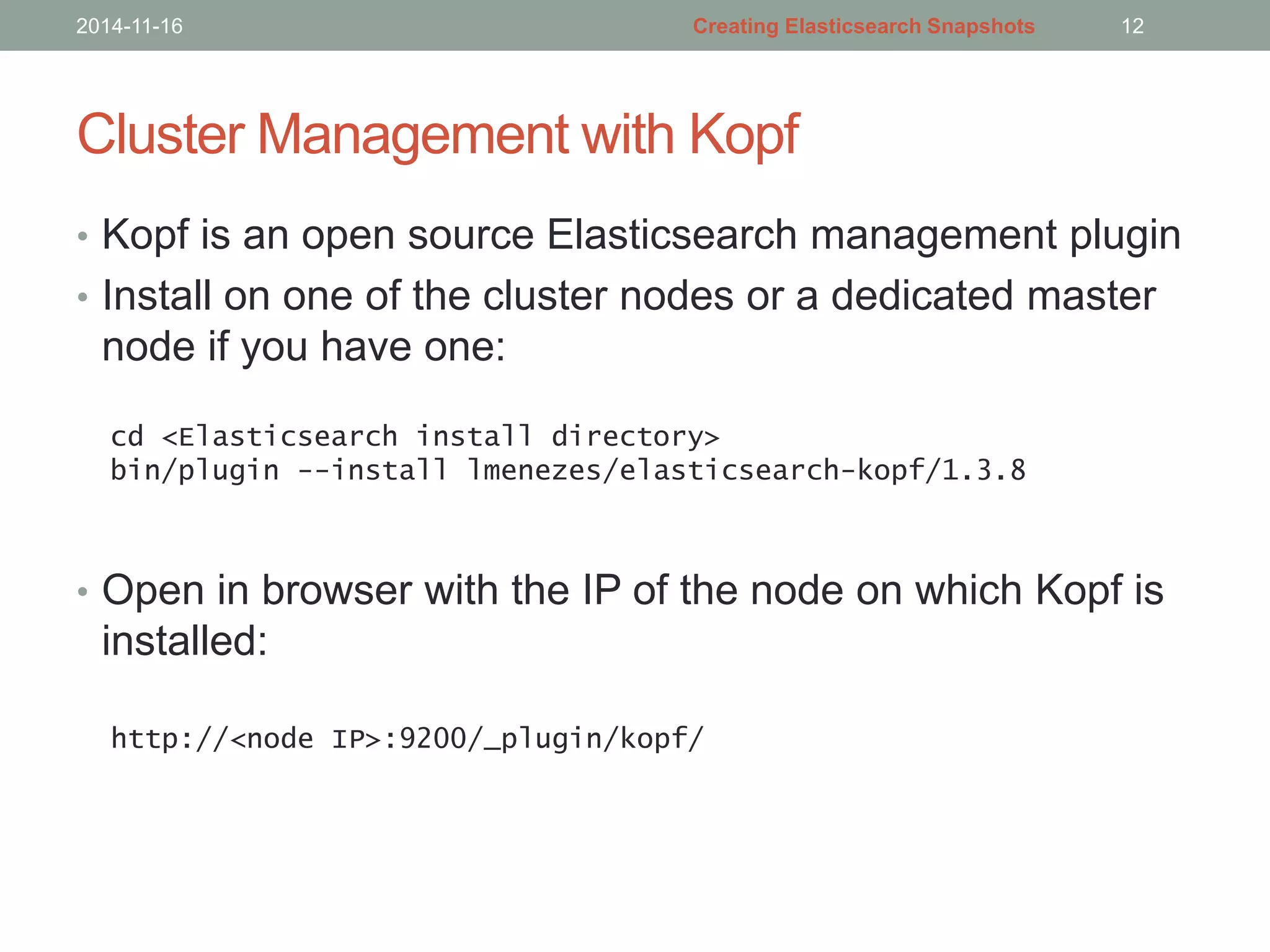 2014-11-16 Creating Elasticsearch Snapshots 12

Cluster Management with Kopf

• Kopf is an open source Elasticsearch management plugin
• Install on one of the cluster nodes or a dedicated master node if you have one:

cd <Elasticsearch install directory>
bin/plugin --install lmenezes/elasticsearch-kopf/1.3.8

• Open in browser with the IP of the node on which Kopf is installed:

http://<node IP>:9200/_plugin/kopf/